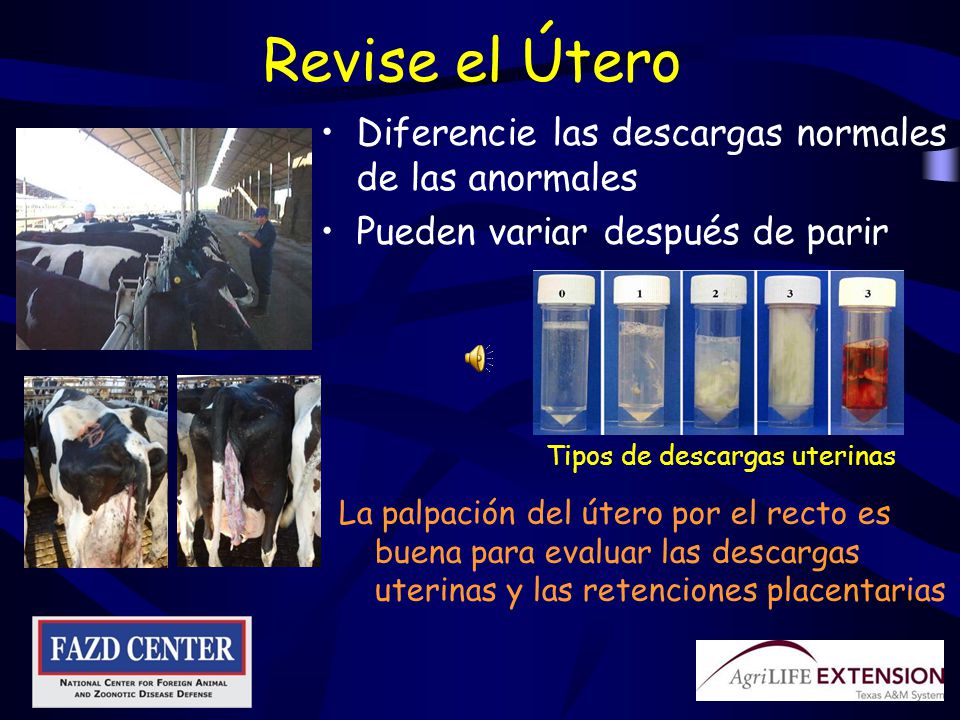 Revise el Útero

• Diferencie las descargas normales de las anormales
• Pueden variar después de parir

0 1 2 3 3

Tipos de descargas uterinas

La palpación del útero por el recto es buena para evaluar las descargas uterinas y las retenciones placentarias

FAZD CENTER
NATIONAL CENTER FOR FOREIGN ANIMAL AND ZOONOTIC DISEASE DEFENSE

AgriLIFE EXTENSION
Texas A&M System